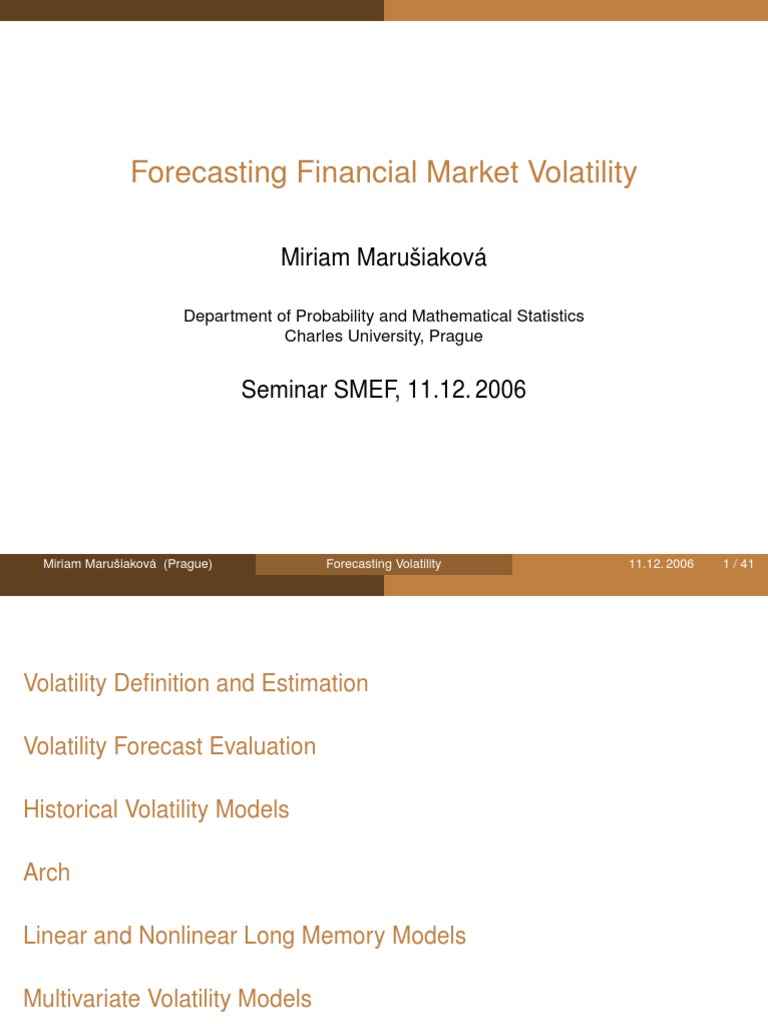 Forecasting Financial Market Volatility

Miriam Marušiaková

Department of Probability and Mathematical Statistics
Charles University, Prague

Seminar SMEF, 11.12. 2006

Miriam Marušiaková (Prague)
Forecasting Volatility
11.12. 2006
1 / 41

Volatility Definition and Estimation

Volatility Forecast Evaluation

Historical Volatility Models

Arch

Linear and Nonlinear Long Memory Models

Multivariate Volatility Models